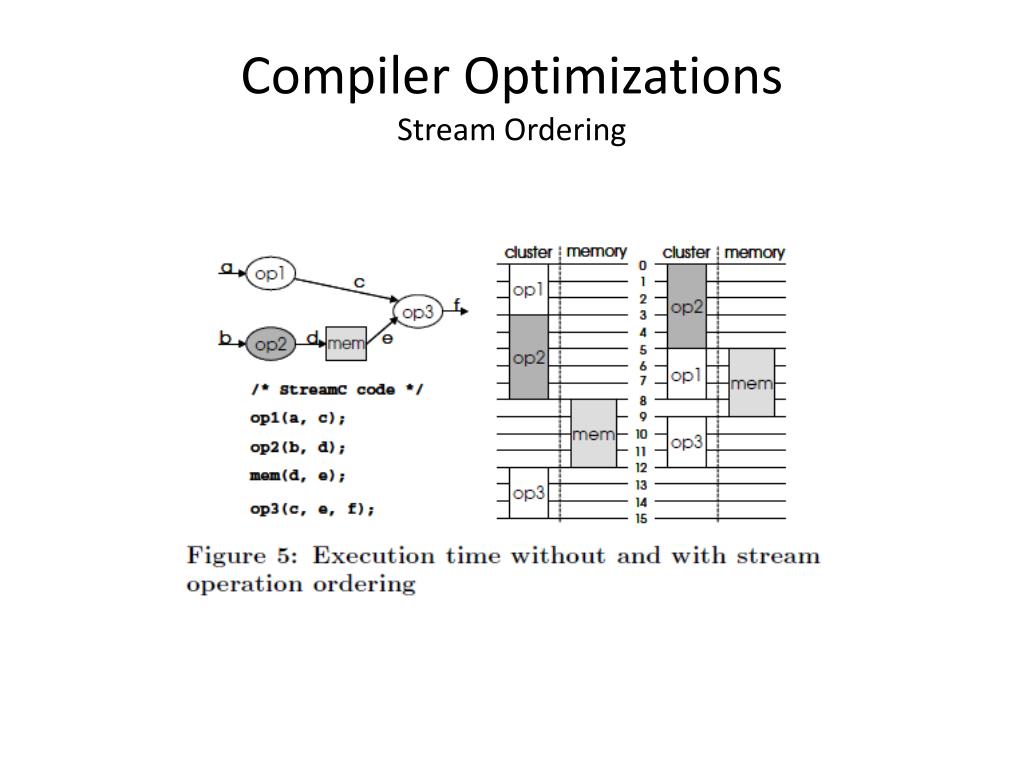 Compiler Optimizations
Stream Ordering

a op1 c
op3 f
b op2 d mem e

/* StreamC code */
op1(a, c);
op2(b, d);
mem(d, e);
op3(c, e, f);

cluster memory
op1
op2
mem
op3

0
1
2
3
4
5
6
7
8
9
10
11
12
13
14
15

cluster memory
op2
op1
mem
op3

Figure 5: Execution time without and with stream operation ordering